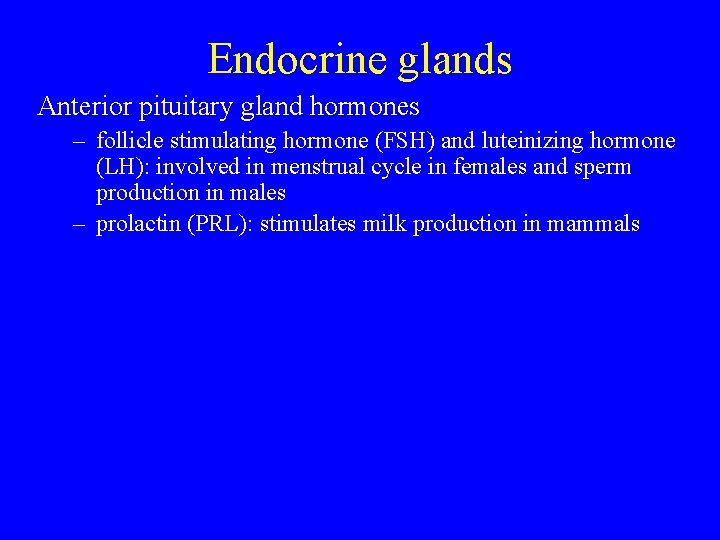 Endocrine glands

Anterior pituitary gland hormones

– follicle stimulating hormone (FSH) and luteinizing hormone (LH): involved in menstrual cycle in females and sperm production in males

– prolactin (PRL): stimulates milk production in mammals